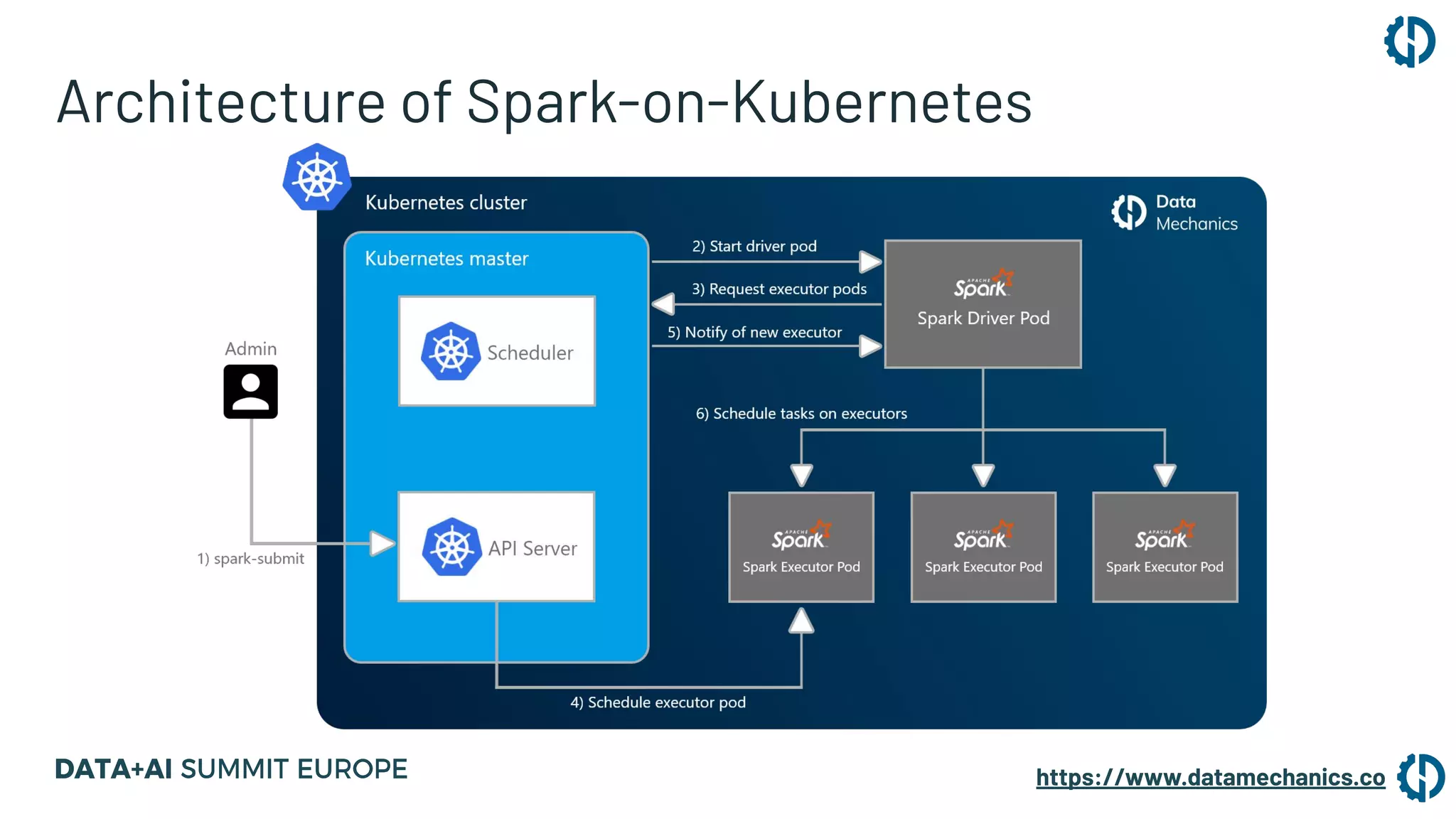 Architecture of Spark-on-Kubernetes

Kubernetes cluster

Data Mechanics

Kubernetes master

Scheduler

API Server

Admin

1) spark-submit

2) Start driver pod

3) Request executor pods

5) Notify of new executor

APACHE Spark
Spark Driver Pod

6) Schedule tasks on executors

APACHE Spark
Spark Executor Pod

APACHE Spark
Spark Executor Pod

APACHE Spark
Spark Executor Pod

4) Schedule executor pod

DATA+AI SUMMIT EUROPE

https://www.datamechanics.co